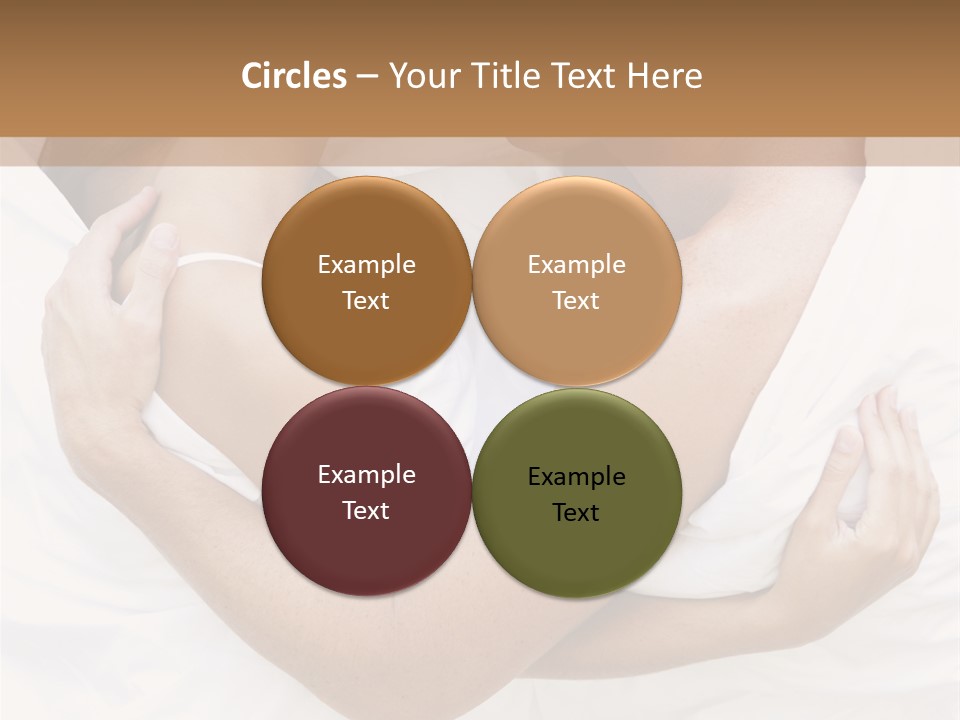 Circles – Your Title Text Here

Example Text

Example Text

Example Text

Example Text